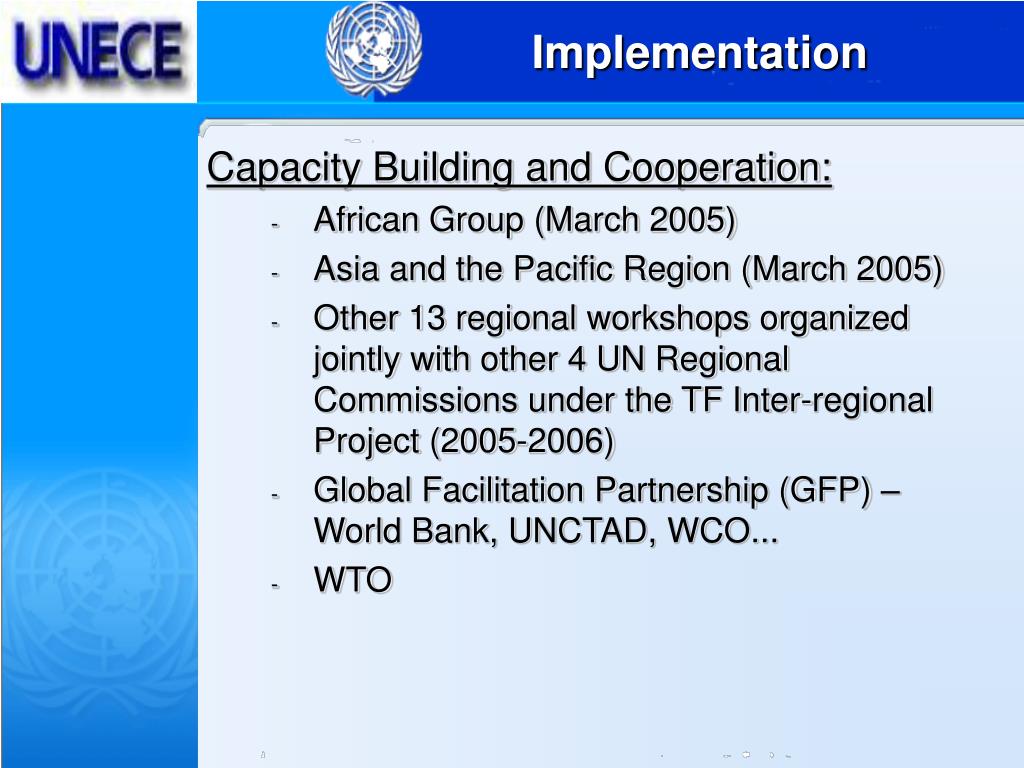 UNECE

Implementation

Capacity Building and Cooperation:
- African Group (March 2005)
- Asia and the Pacific Region (March 2005)
- Other 13 regional workshops organized jointly with other 4 UN Regional Commissions under the TF Inter-regional Project (2005-2006)
- Global Facilitation Partnership (GFP) – World Bank, UNCTAD, WCO...
- WTO